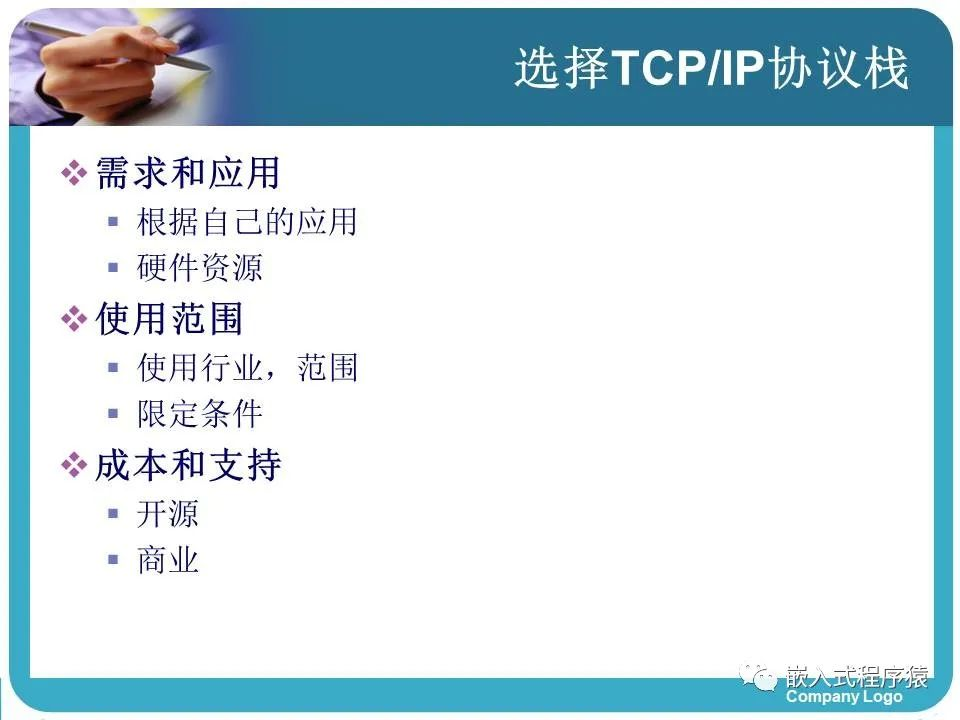 选择TCP/IP协议栈

❖ 需求和应用
▪ 根据自己的应用
▪ 硬件资源

❖ 使用范围
▪ 使用行业，范围
▪ 限定条件

❖ 成本和支持
▪ 开源
▪ 商业

嵌入式程序猿
Company Logo